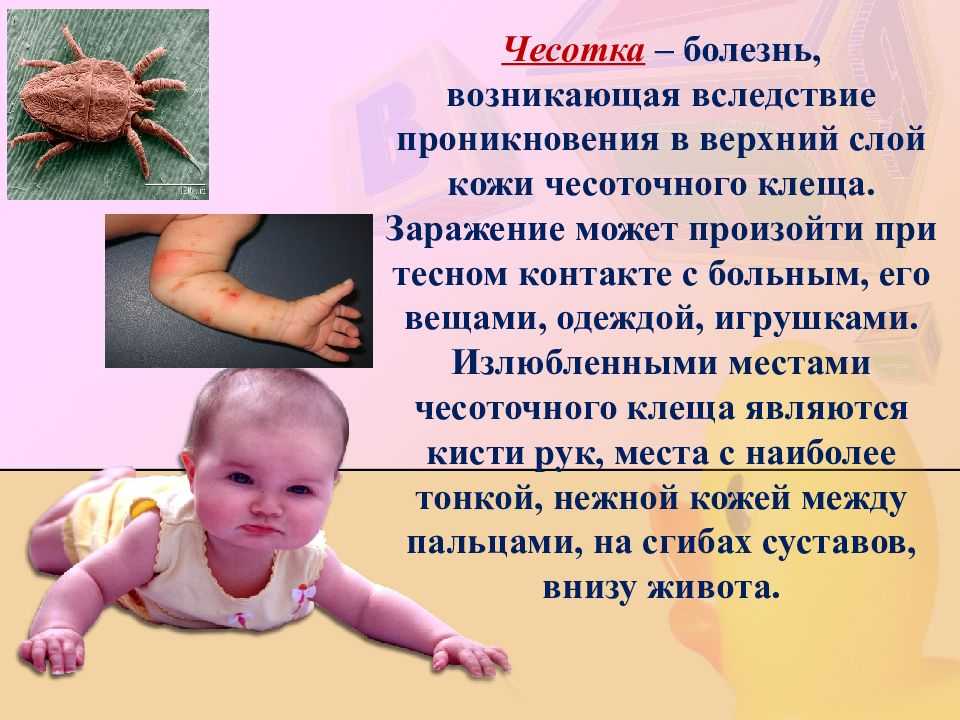 Чесотка – болезнь, возникающая вследствие проникновения в верхний слой кожи чесоточного клеща. Заражение может произойти при тесном контакте с больным, его вещами, одеждой, игрушками. Излюбленными местами чесоточного клеща являются кисти рук, места с наиболее тонкой, нежной кожей между пальцами, на сгибах суставов, внизу живота.